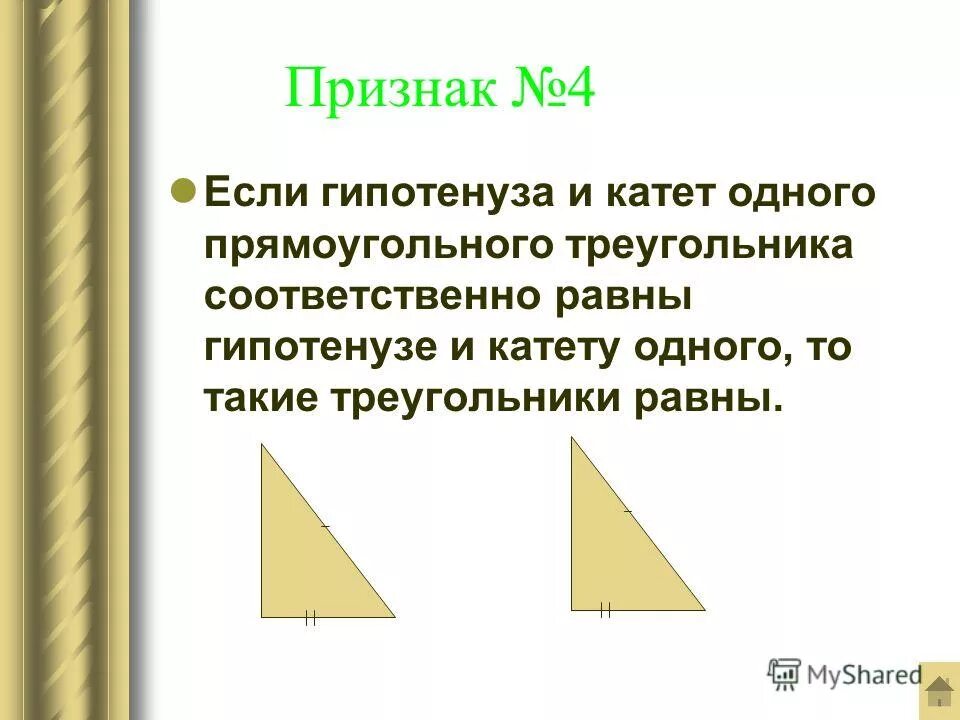 Признак №4

Если гипотенуза и катет одного прямоугольного треугольника соответственно равны гипотенузе и катету одного, то такие треугольники равны.

MyShared